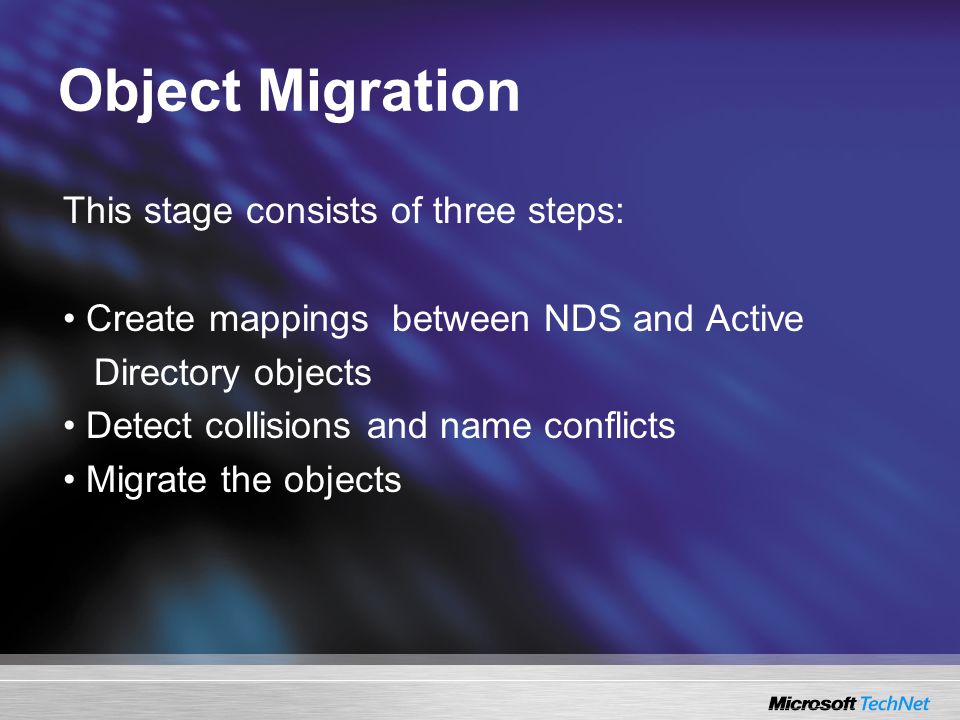 Object Migration

This stage consists of three steps:

• Create mappings between NDS and Active Directory objects
• Detect collisions and name conflicts
• Migrate the objects

Microsoft TechNet